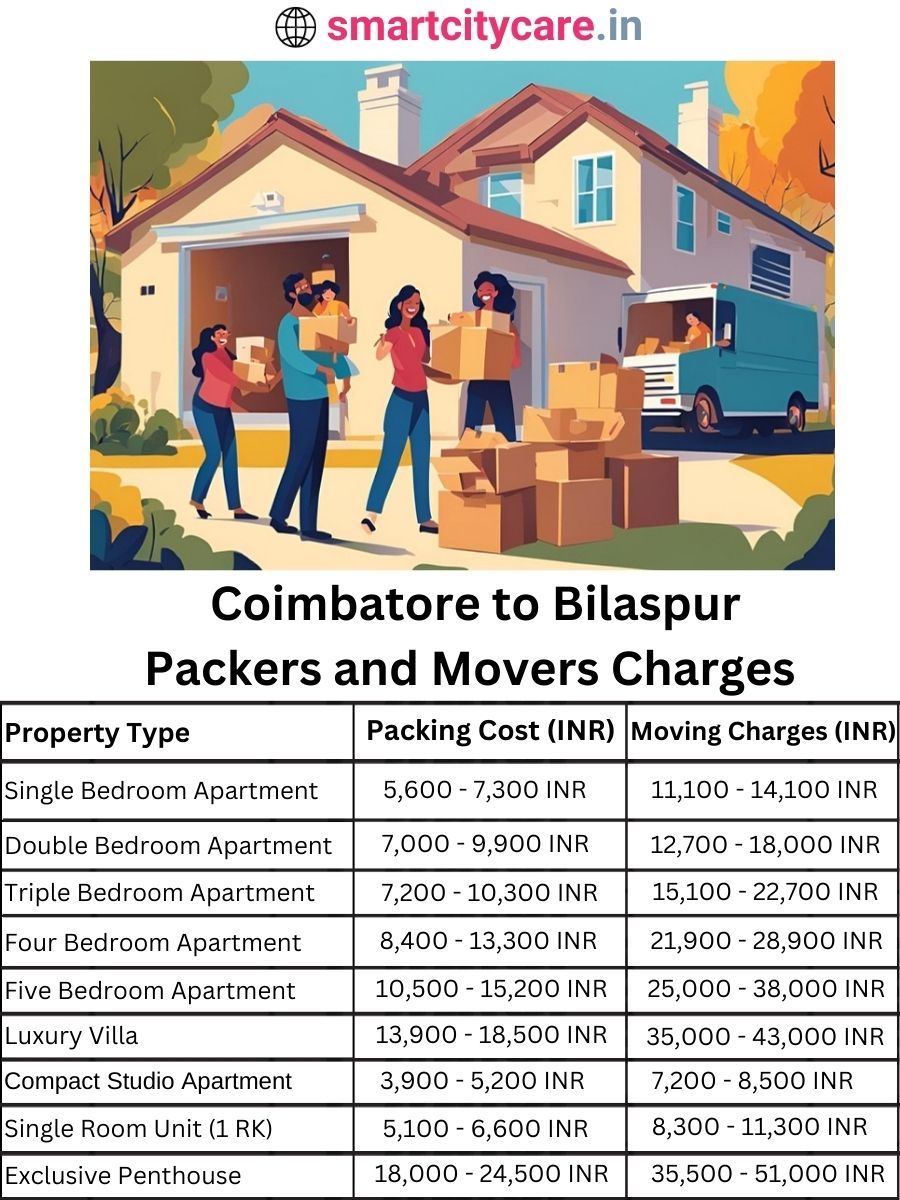 smartcitycare.in

Coimbatore to Bilaspur Packers and Movers Charges

| Property Type | Packing Cost (INR) | Moving Charges (INR) |
|---|---|---|
| Single Bedroom Apartment | 5,600 - 7,300 INR | 11,100 - 14,100 INR |
| Double Bedroom Apartment | 7,000 - 9,900 INR | 12,700 - 18,000 INR |
| Triple Bedroom Apartment | 7,200 - 10,300 INR | 15,100 - 22,700 INR |
| Four Bedroom Apartment | 8,400 - 13,300 INR | 21,900 - 28,900 INR |
| Five Bedroom Apartment | 10,500 - 15,200 INR | 25,000 - 38,000 INR |
| Luxury Villa | 13,900 - 18,500 INR | 35,000 - 43,000 INR |
| Compact Studio Apartment | 3,900 - 5,200 INR | 7,200 - 8,500 INR |
| Single Room Unit (1 RK) | 5,100 - 6,600 INR | 8,300 - 11,300 INR |
| Exclusive Penthouse | 18,000 - 24,500 INR | 35,500 - 51,000 INR |